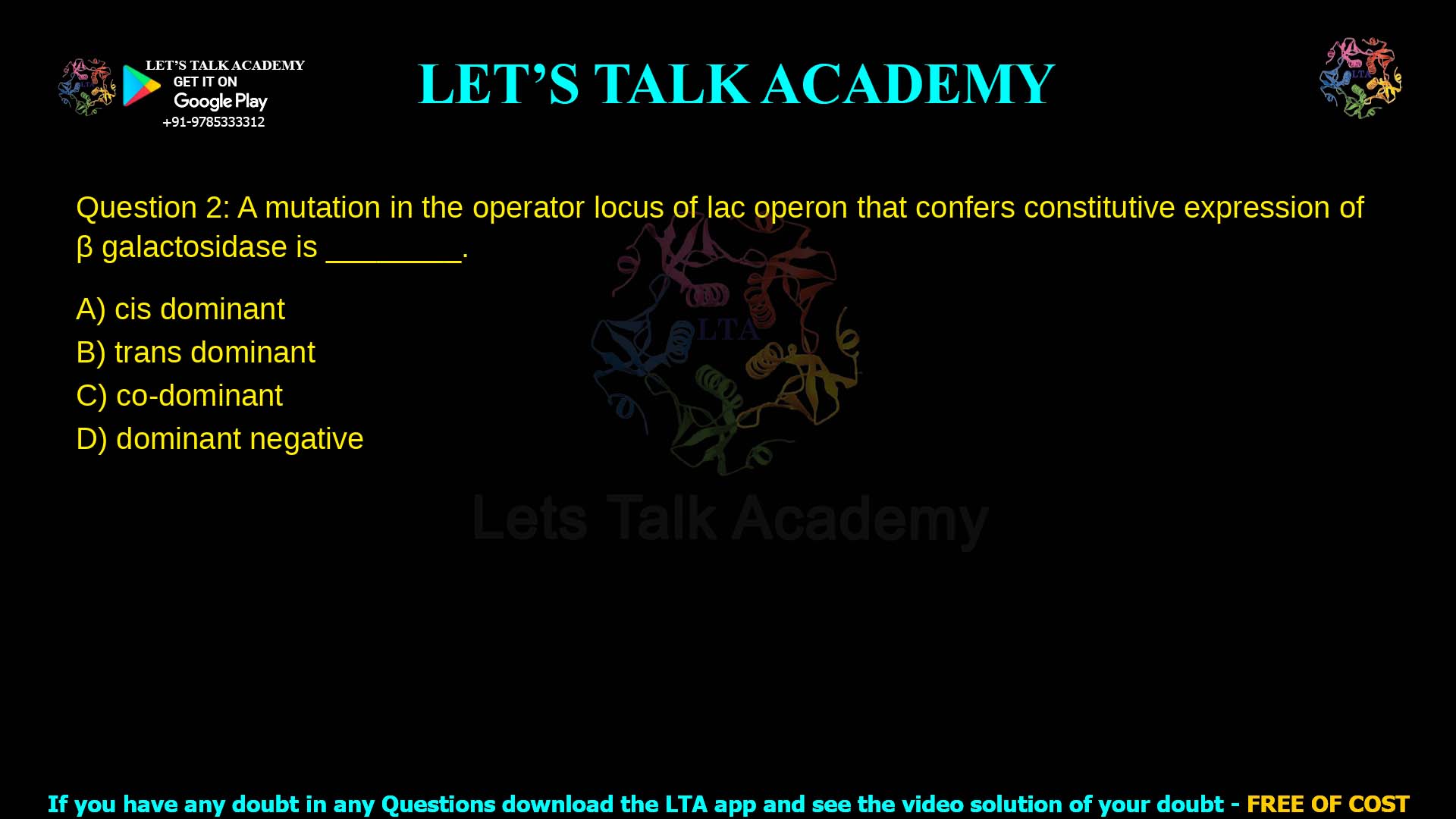 LET'S TALK ACADEMY
GET IT ON
Google Play
+91-9785333312

LET'S TALK ACADEMY

LTA

Question 2: A mutation in the operator locus of lac operon that confers constitutive expression of β galactosidase is ________.

A) cis dominant
B) trans dominant
C) co-dominant
D) dominant negative

LTA
Lets Talk Academy

If you have any doubt in any Questions download the LTA app and see the video solution of your doubt - FREE OF COST